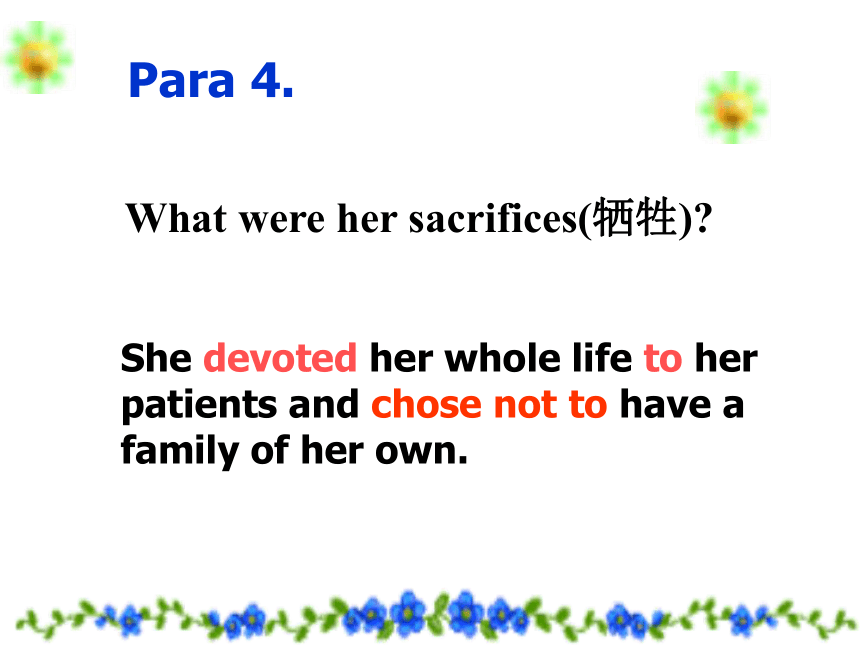 Para 4.

What were her sacrifices(牺牲)?

She devoted her whole life to her patients and chose not to have a family of her own.